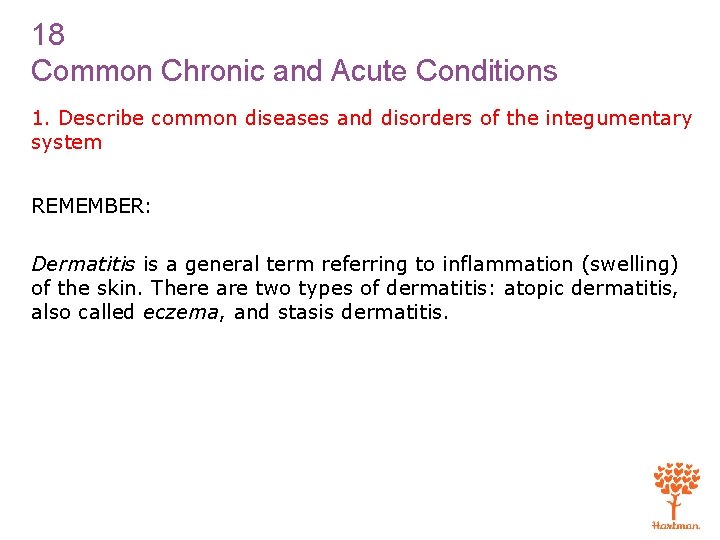 18
Common Chronic and Acute Conditions

1. Describe common diseases and disorders of the integumentary system

REMEMBER:

Dermatitis is a general term referring to inflammation (swelling) of the skin. There are two types of dermatitis: atopic dermatitis, also called eczema, and stasis dermatitis.

Hartman